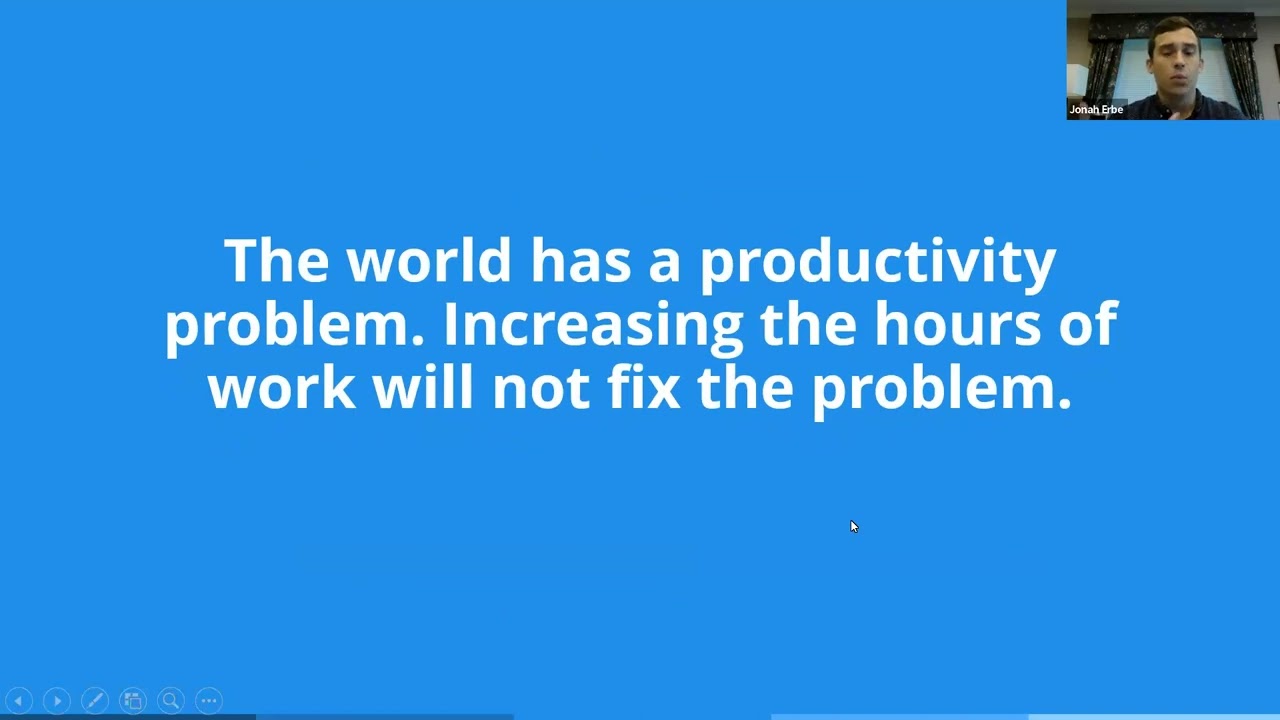 Jonah Erbe

The world has a productivity problem. Increasing the hours of work will not fix the problem.